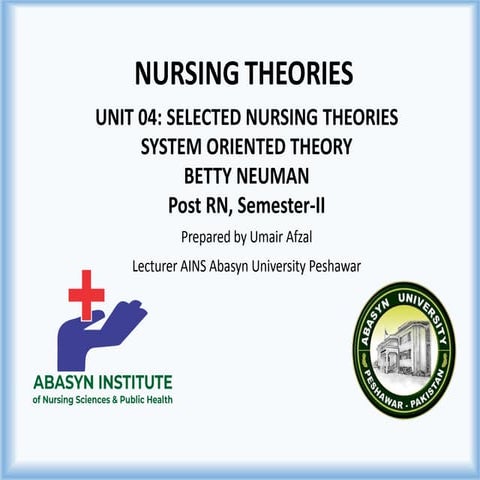 NURSING THEORIES

UNIT 04: SELECTED NURSING THEORIES
SYSTEM ORIENTED THEORY
BETTY NEUMAN
Post RN, Semester-II

Prepared by Umair Afzal

Lecturer AINS Abasyn University Peshawar

ABASYN INSTITUTE
of Nursing Sciences & Public Health

ABASYN UNIVERSITY
PESHAWAR - PAKISTAN